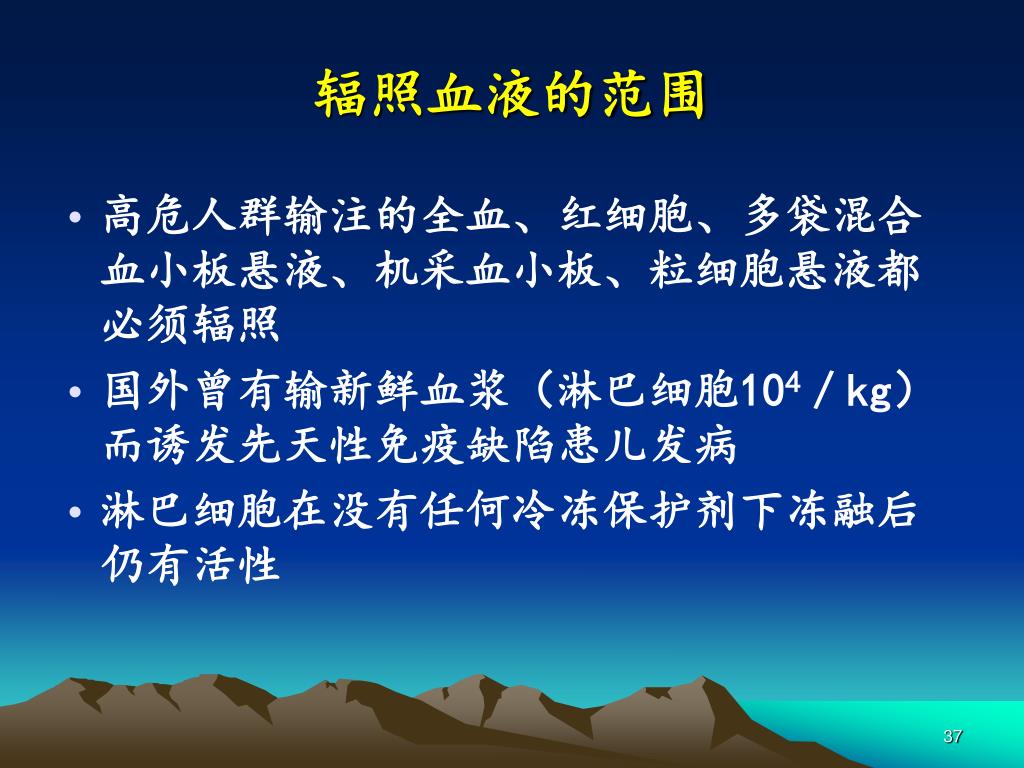 辐照血液的范围

• 高危人群输注的全血、红细胞、多袋混合血小板悬液、机采血小板、粒细胞悬液都必须辐照

• 国外曾有输新鲜血浆（淋巴细胞$10^4$／kg）而诱发先天性免疫缺陷患儿发病

• 淋巴细胞在没有任何冷冻保护剂下冻融后仍有活性

37